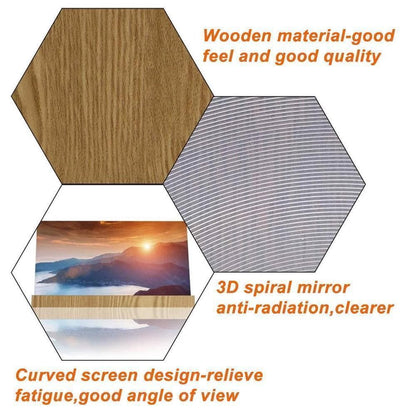 Wooden material-good feel and good quality

3D spiral mirror anti-radiation,clearer

Curved screen design-relieve fatigue,good angle of view